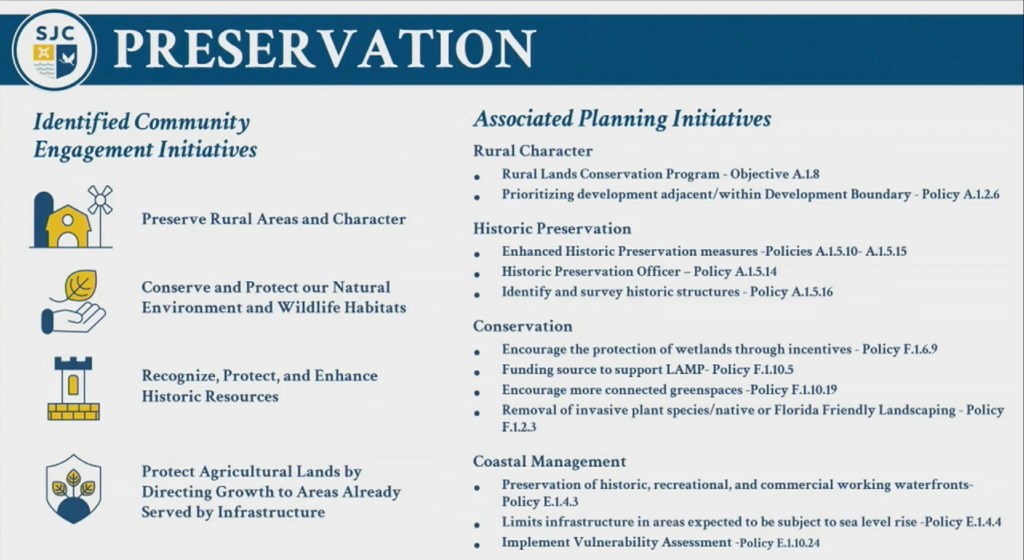 SJC

PRESERVATION

Identified Community Engagement Initiatives

Preserve Rural Areas and Character

Conserve and Protect our Natural Environment and Wildlife Habitats

Recognize, Protect, and Enhance Historic Resources

Protect Agricultural Lands by Directing Growth to Areas Already Served by Infrastructure

Associated Planning Initiatives

Rural Character

- Rural Lands Conservation Program - Objective A.1.8
- Prioritizing development adjacent/within Development Boundary - Policy A.1.2.6

Historic Preservation

- Enhanced Historic Preservation measures -Policies A.1.5.10- A.1.5.15
- Historic Preservation Officer – Policy A.1.5.14
- Identify and survey historic structures - Policy A.1.5.16

Conservation

- Encourage the protection of wetlands through incentives - Policy F.1.6.9
- Funding source to support LAMP- Policy F.1.10.5
- Encourage more connected greenspaces -Policy F.1.10.19
- Removal of invasive plant species/native or Florida Friendly Landscaping - Policy F.1.2.3

Coastal Management

- Preservation of historic, recreational, and commercial working waterfronts- Policy E.1.4.3
- Limits infrastructure in areas expected to be subject to sea level rise -Policy E.1.4.4
- Implement Vulnerability Assessment -Policy E.1.10.24